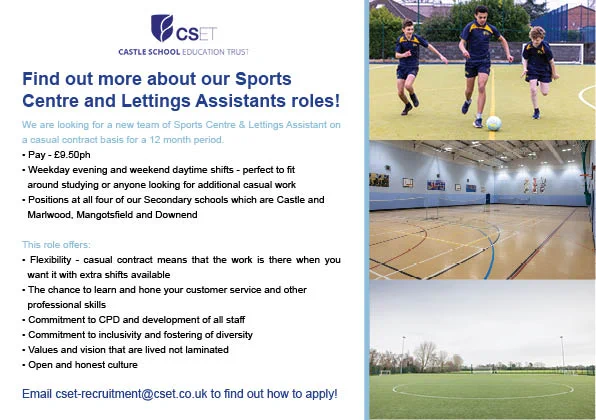 CSET
CASTLE SCHOOL EDUCATION TRUST

Find out more about our Sports Centre and Lettings Assistants roles!

We are looking for a new team of Sports Centre & Lettings Assistant on a casual contract basis for a 12 month period.

• Pay - £9.50ph
• Weekday evening and weekend daytime shifts - perfect to fit around studying or anyone looking for additional casual work
• Positions at all four of our Secondary schools which are Castle and Marlwood, Mangotsfield and Downend

This role offers:
• Flexibility - casual contract means that the work is there when you want it with extra shifts available
• The chance to learn and hone your customer service and other professional skills
• Commitment to CPD and development of all staff
• Commitment to inclusivity and fostering of diversity
• Values and vision that are lived not laminated
• Open and honest culture

Email cset-recruitment@cset.co.uk to find out how to apply!